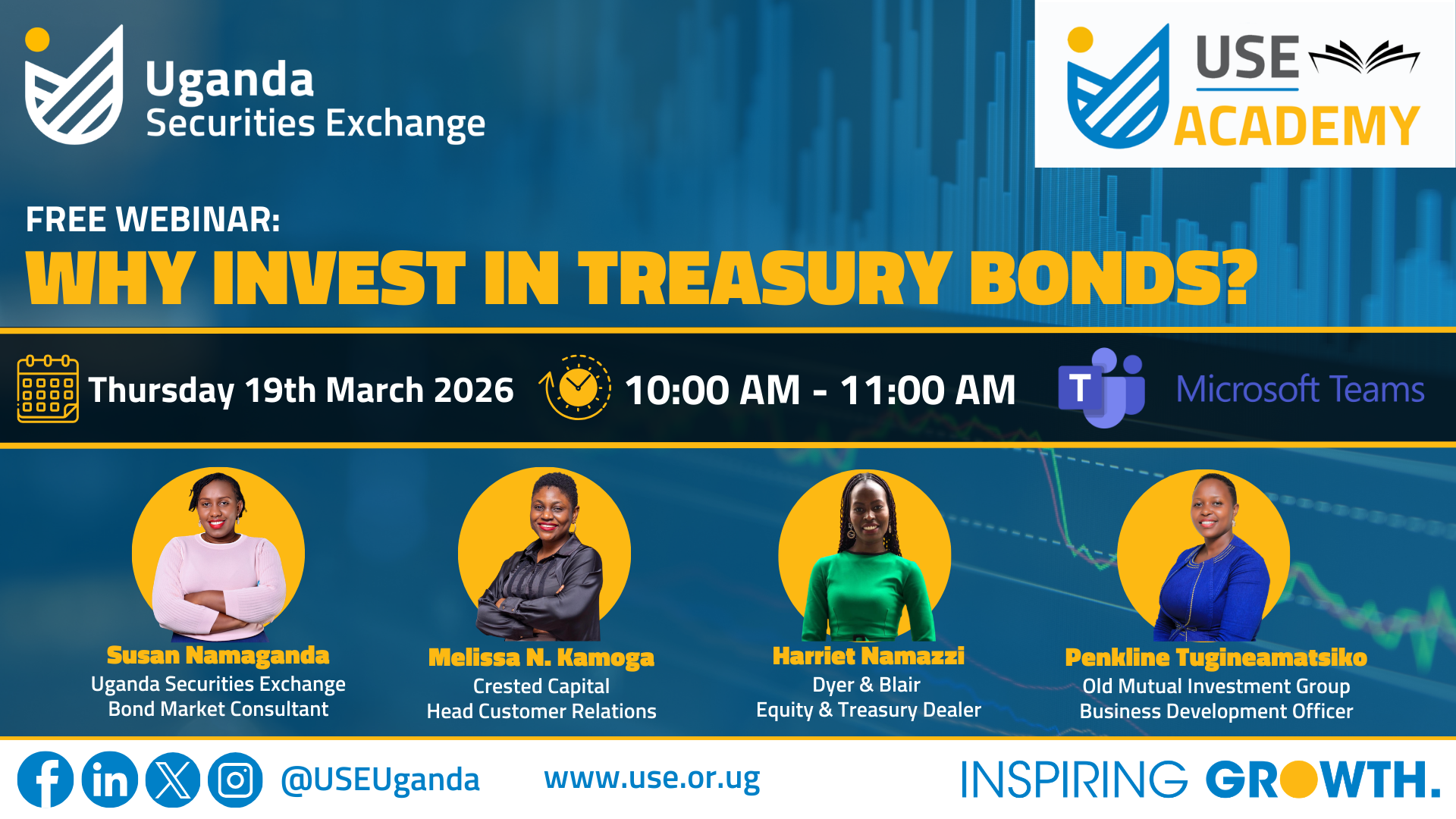 Uganda Securities Exchange

USE ACADEMY

FREE WEBINAR:
WHY INVEST IN TREASURY BONDS?

Thursday 19th March 2026
10:00 AM - 11:00 AM
Microsoft Teams

Susan Namaganda
Uganda Securities Exchange
Bond Market Consultant

Melissa N. Kamoga
Crested Capital
Head Customer Relations

Harriet Namazzi
Dyer & Blair
Equity & Treasury Dealer

Penkline Tugineamatsiko
Old Mutual Investment Group
Business Development Officer

@USEUganda
www.use.or.ug
INSPIRING GROWTH.